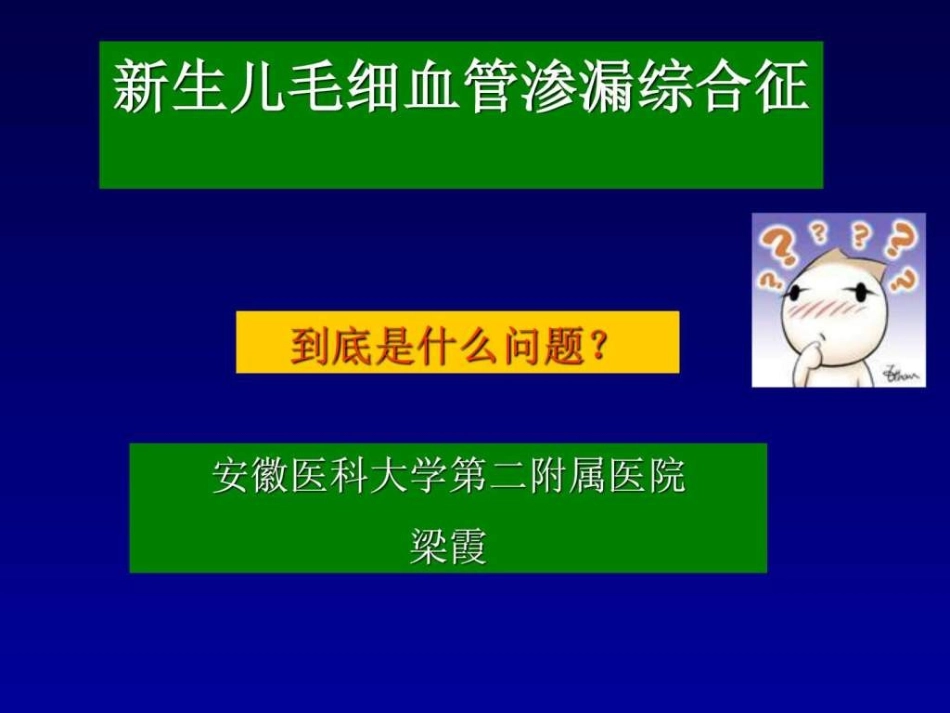 新生儿毛细血管渗漏综合征

到底是什么问题？

安徽医科大学第二附属医院
梁霞